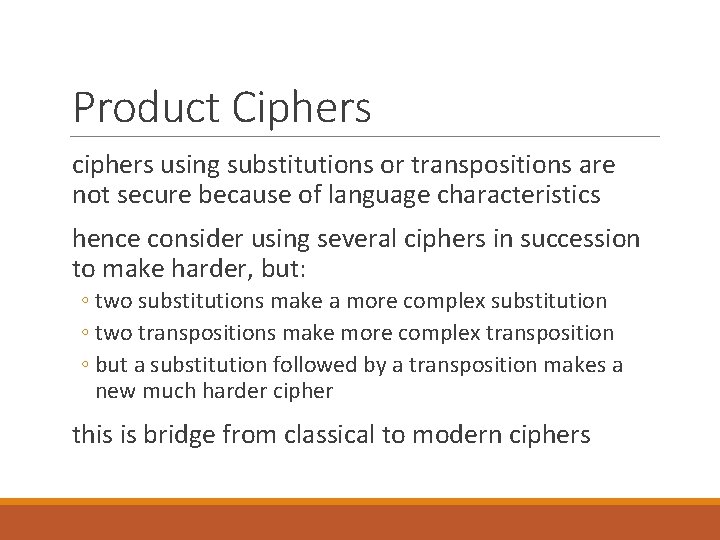 Product Ciphers

ciphers using substitutions or transpositions are not secure because of language characteristics

hence consider using several ciphers in succession to make harder, but:

◦ two substitutions make a more complex substitution
◦ two transpositions make more complex transposition
◦ but a substitution followed by a transposition makes a new much harder cipher

this is bridge from classical to modern ciphers